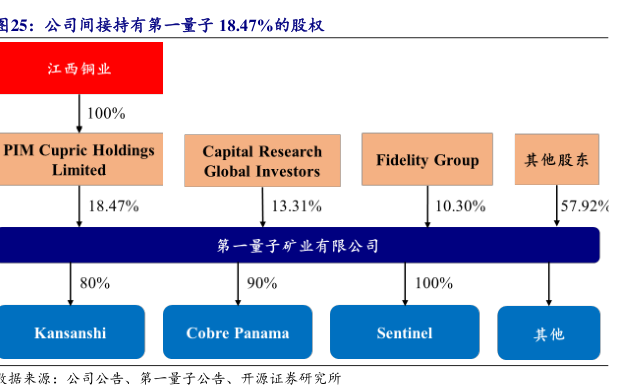 图25：公司间接持有第一量子 18.47%的股权

江西铜业

100%

PIM Cupric Holdings Limited

Capital Research Global Investors

Fidelity Group

其他股东

18.47%

13.31%

10.30%

57.92%

第一量子矿业有限公司

80%

90%

100%

Kansanshi

Cobre Panama

Sentinel

其他

数据来源：公司公告、第一量子公告、开源证券研究所